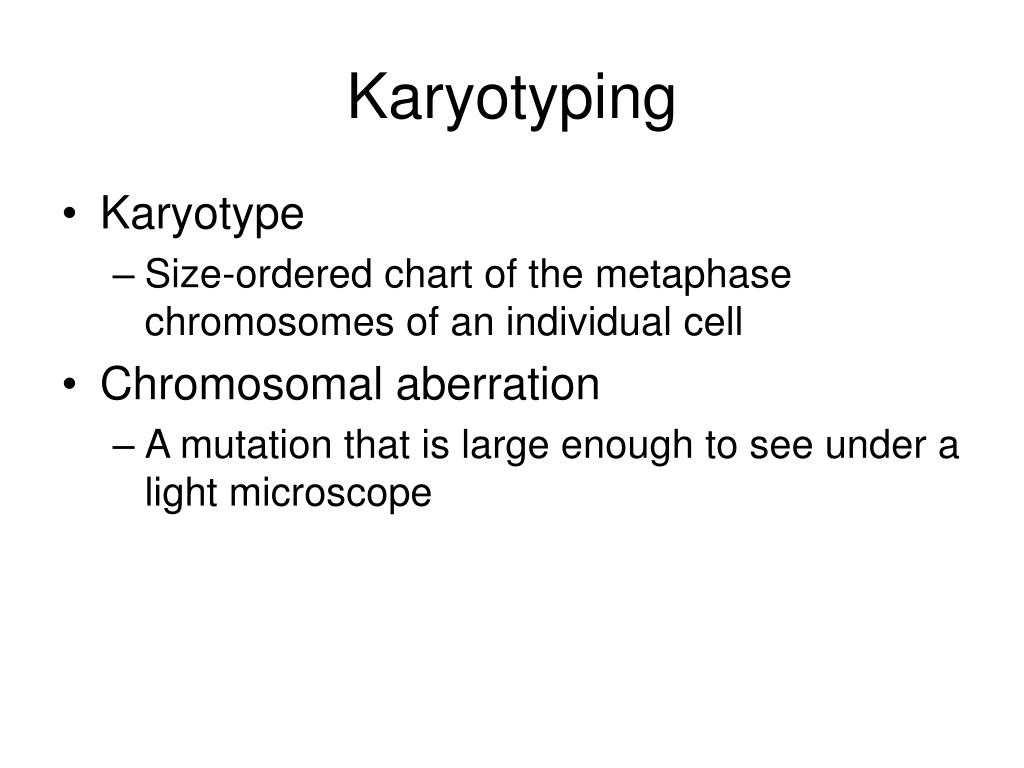 Karyotyping

• Karyotype
– Size-ordered chart of the metaphase chromosomes of an individual cell
• Chromosomal aberration
– A mutation that is large enough to see under a light microscope